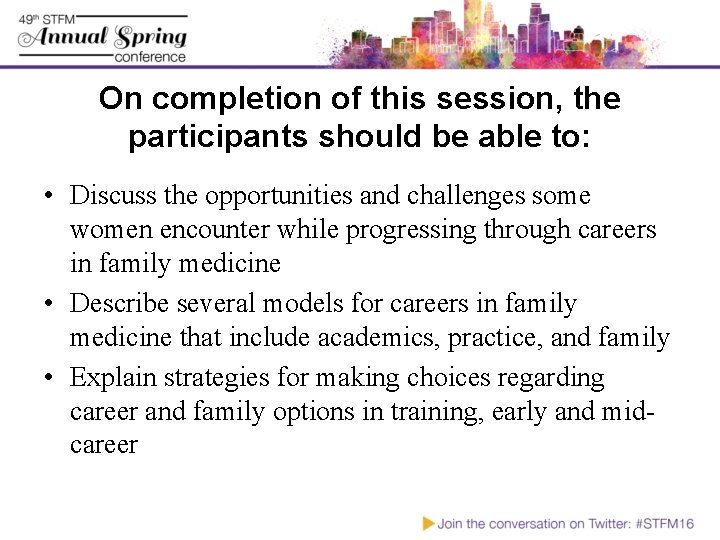 49th STFM
Annual Spring
conference

On completion of this session, the participants should be able to:

• Discuss the opportunities and challenges some women encounter while progressing through careers in family medicine
• Describe several models for careers in family medicine that include academics, practice, and family
• Explain strategies for making choices regarding career and family options in training, early and mid-career

Join the conversation on Twitter: #STFM16